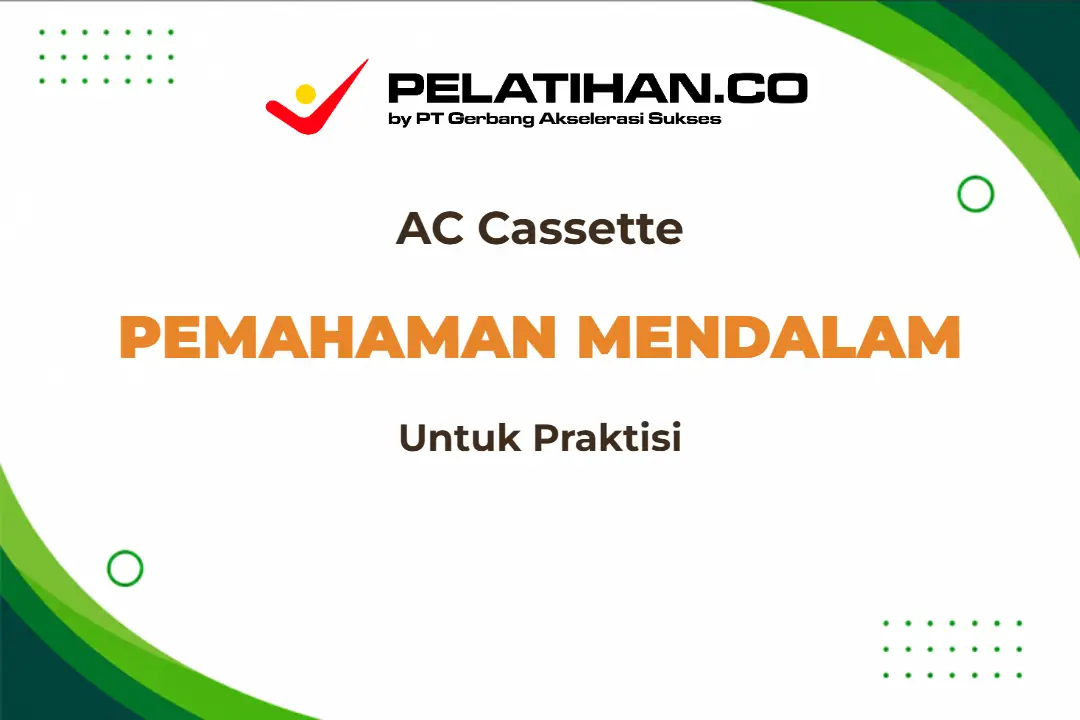 PELATIHAN.CO
by PT Gerbang Akselerasi Sukses

AC Cassette

PEMAHAMAN MENDALAM

Untuk Praktisi